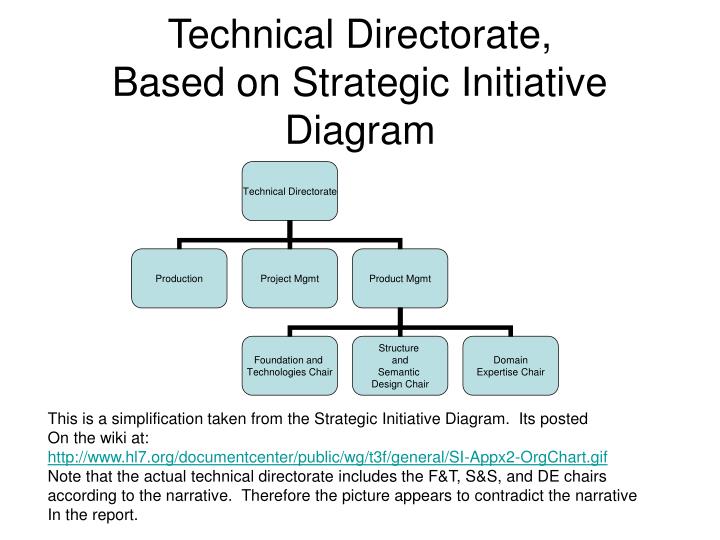 Technical Directorate, Based on Strategic Initiative Diagram

Technical Directorate

Production

Project Mgmt

Product Mgmt

Foundation and Technologies Chair

Structure and Semantic Design Chair

Domain Expertise Chair

This is a simplification taken from the Strategic Initiative Diagram. Its posted On the wiki at:
http://www.hl7.org/documentcenter/public/wg/t3f/general/SI-Appx2-OrgChart.gif
Note that the actual technical directorate includes the F&T, S&S, and DE chairs according to the narrative. Therefore the picture appears to contradict the narrative In the report.